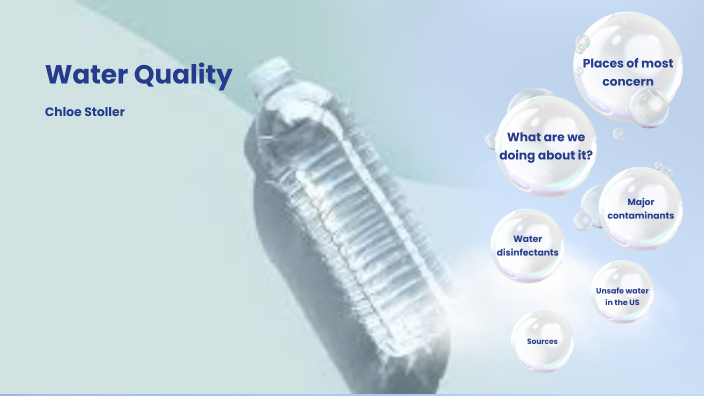 Water Quality

Chloe Stoller

Places of most concern

What are we doing about it?

Major contaminants

Water disinfectants

Unsafe water in the US

Sources